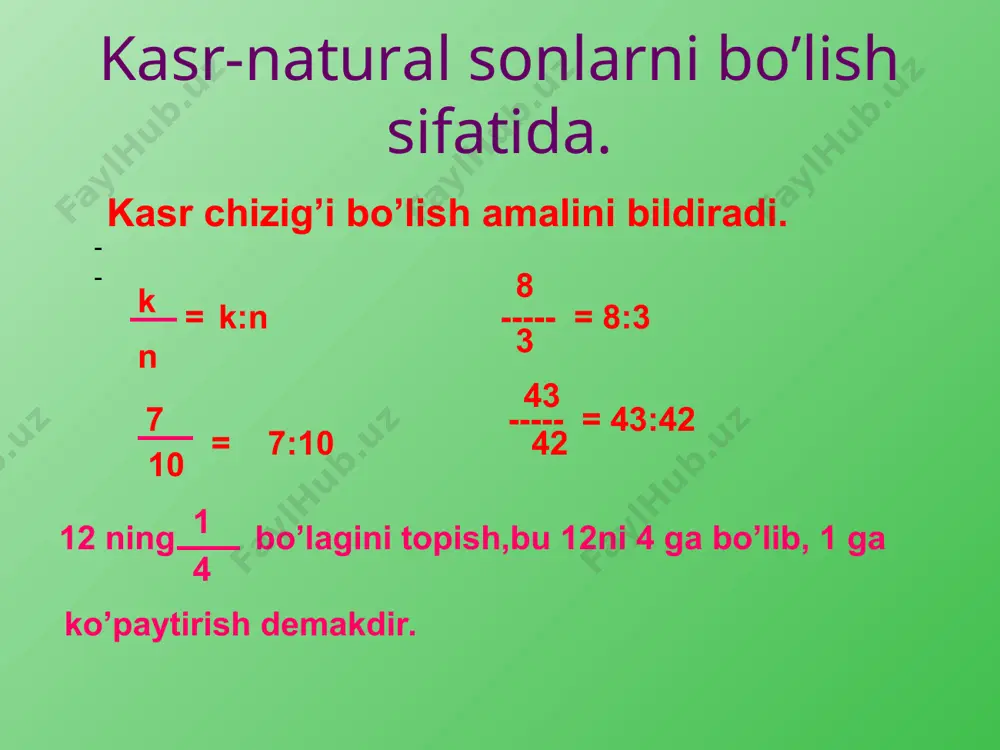 Kasr-natural sonlarni bo’lish sifatida.

Kasr chizig’i bo’lish amalini bildiradi.

-
-

$\frac{k}{n}$ = k:n

$\frac{8}{3}$ = 8:3

$\frac{7}{10}$ = 7:10

$\frac{43}{42}$ = 43:42

12 ning $\frac{1}{4}$ bo’lagini topish,bu 12ni 4 ga bo’lib, 1 ga ko’paytirish demakdir.

FaylHub.uz